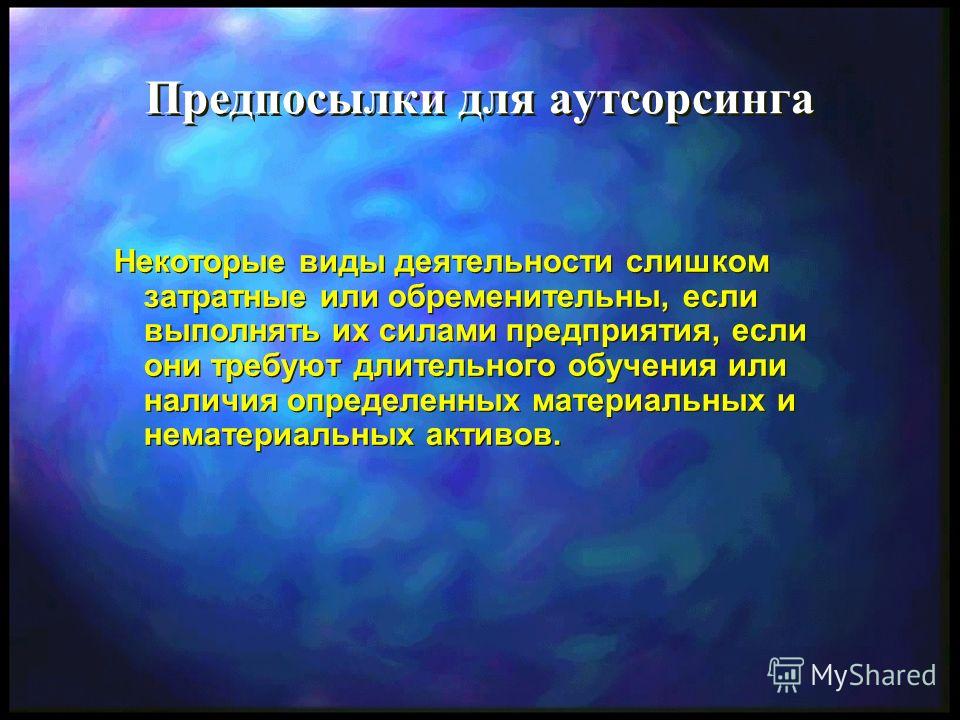 Предпосылки для аутсорсинга

Некоторые виды деятельности слишком затратные или обременительны, если выполнять их силами предприятия, если они требуют длительного обучения или наличия определенных материальных и нематериальных активов.

MyShared